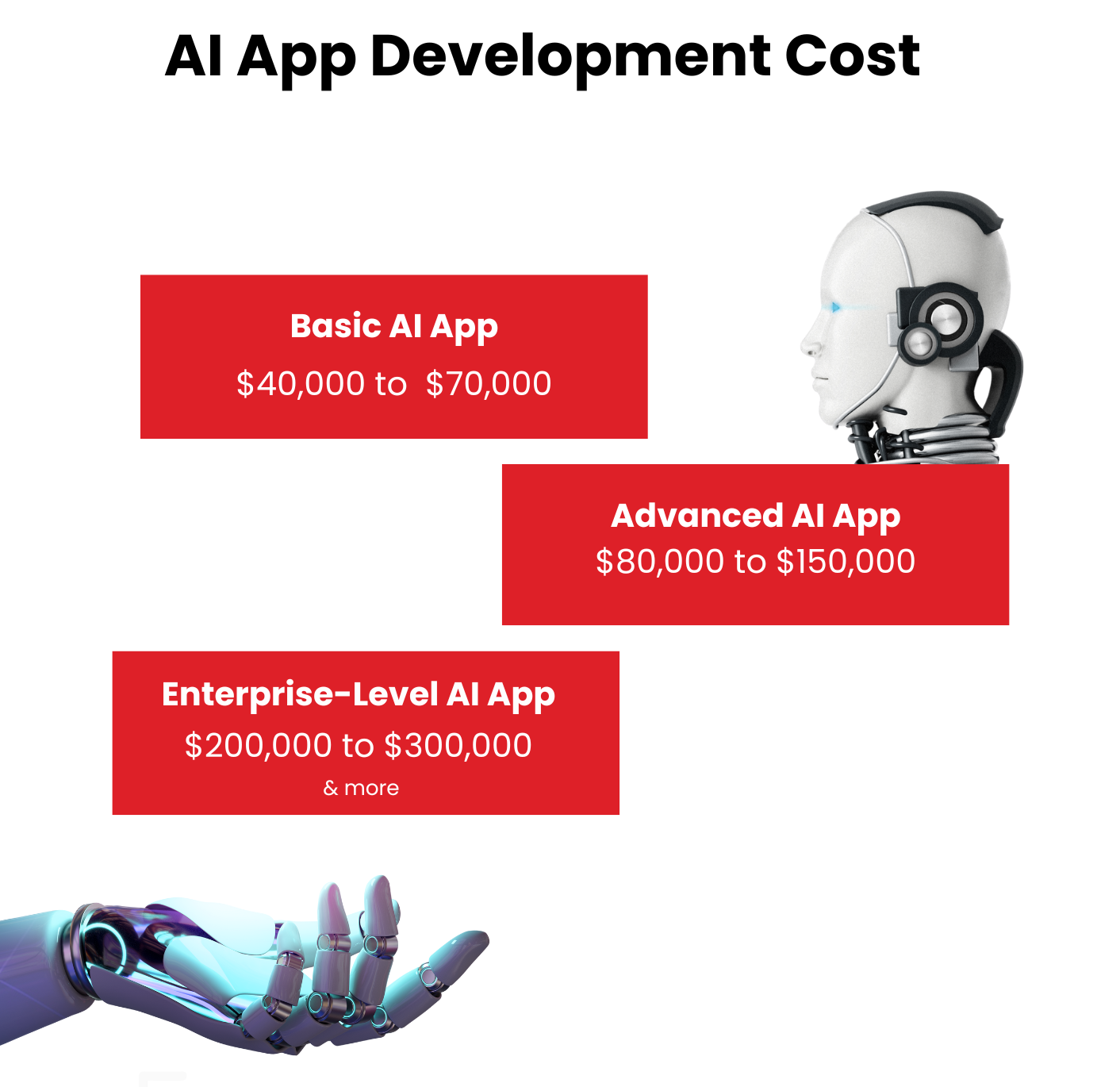 AI App Development Cost

Basic AI App
\$40,000 to \$70,000

Advanced AI App
\$80,000 to \$150,000

Enterprise-Level AI App
\$200,000 to \$300,000
& more